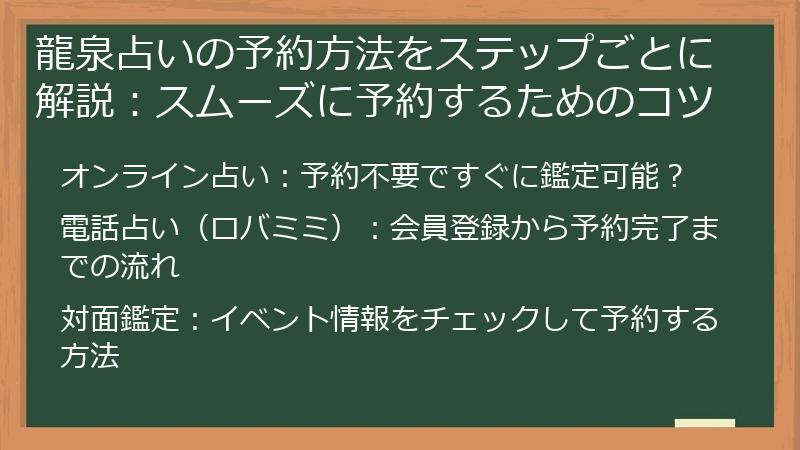 龍泉占いの予約方法をステップごとに解説：スムーズに予約するためのコツ

オンライン占い：予約不要ですぐに鑑定可能？

電話占い（ロバミミ）：会員登録から予約完了までの流れ

対面鑑定：イベント情報をチェックして予約する方法